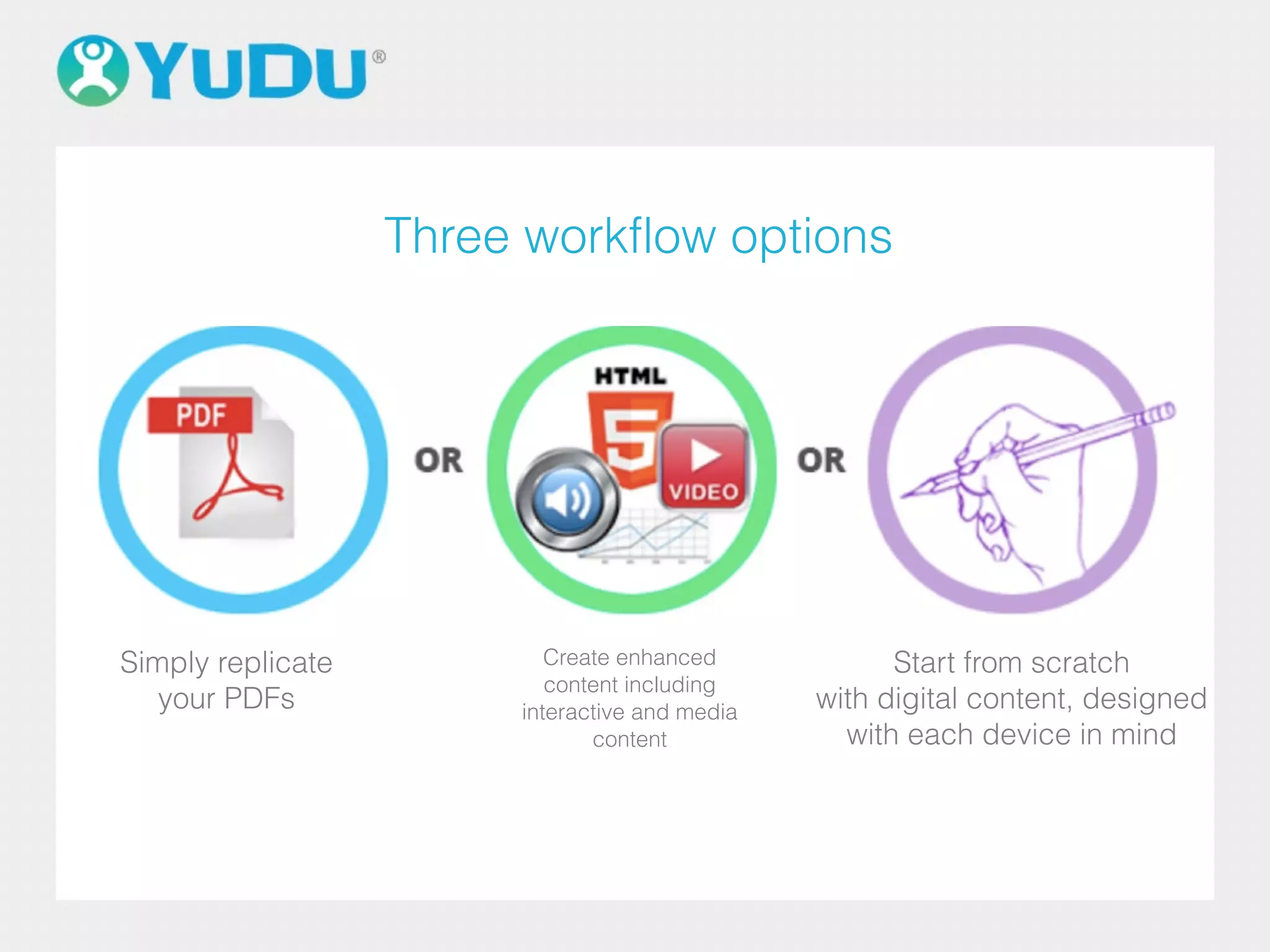 YUDU®

Three workflow options

PDF

OR

HTML

5

VIDEO

OR

Simply replicate your PDFs

Create enhanced content including interactive and media content

Start from scratch with digital content, designed with each device in mind